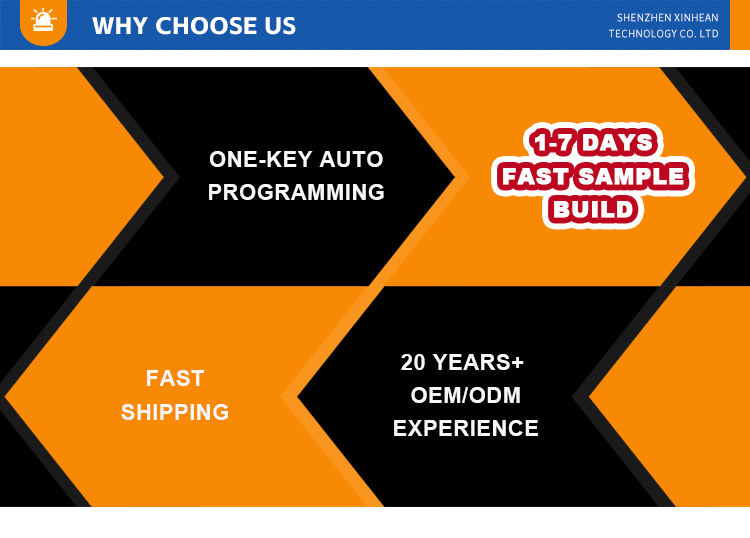 WHY CHOOSE US

SHENZHEN XINHEAN TECHNOLOGY CO. LTD

ONE-KEY AUTO PROGRAMMING

1-7 DAYS FAST SAMPLE BUILD

FAST SHIPPING

20 YEARS+ OEM/ODM EXPERIENCE